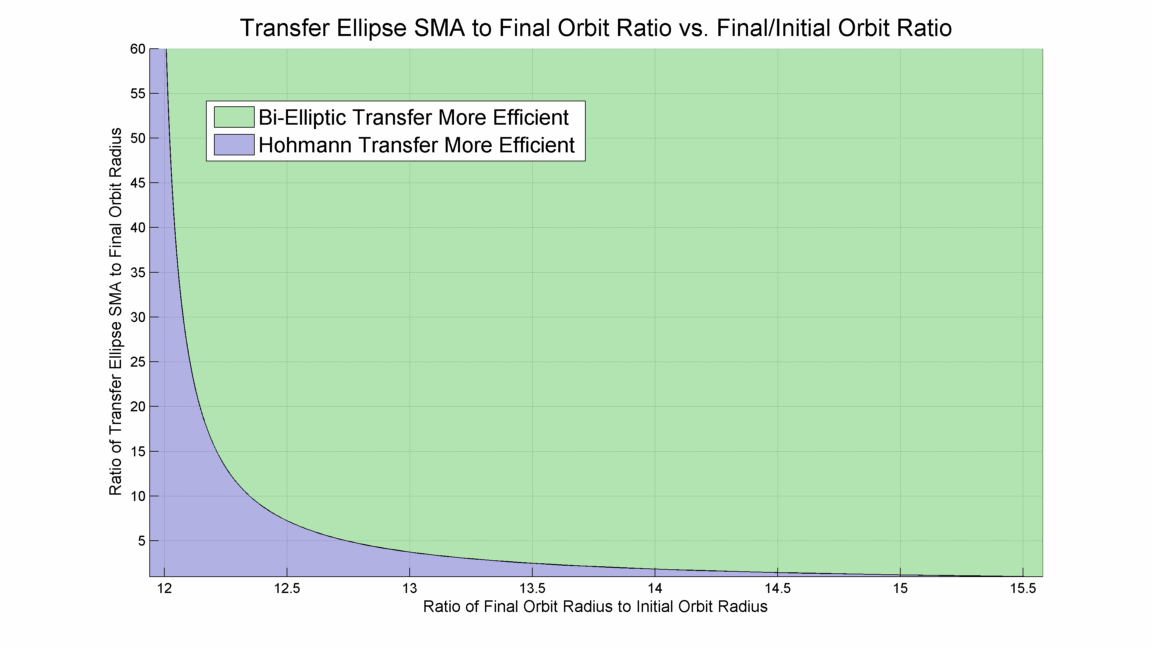 Transfer Ellipse SMA to Final Orbit Ratio vs. Final/Initial Orbit Ratio

Bi-Elliptic Transfer More Efficient
Hohmann Transfer More Efficient

Ratio of Transfer Ellipse SMA to Final Orbit Radius

60
55
50
45
40
35
30
25
20
15
10
5

12
12.5
13
13.5
14
14.5
15
15.5

Ratio of Final Orbit Radius to Initial Orbit Radius